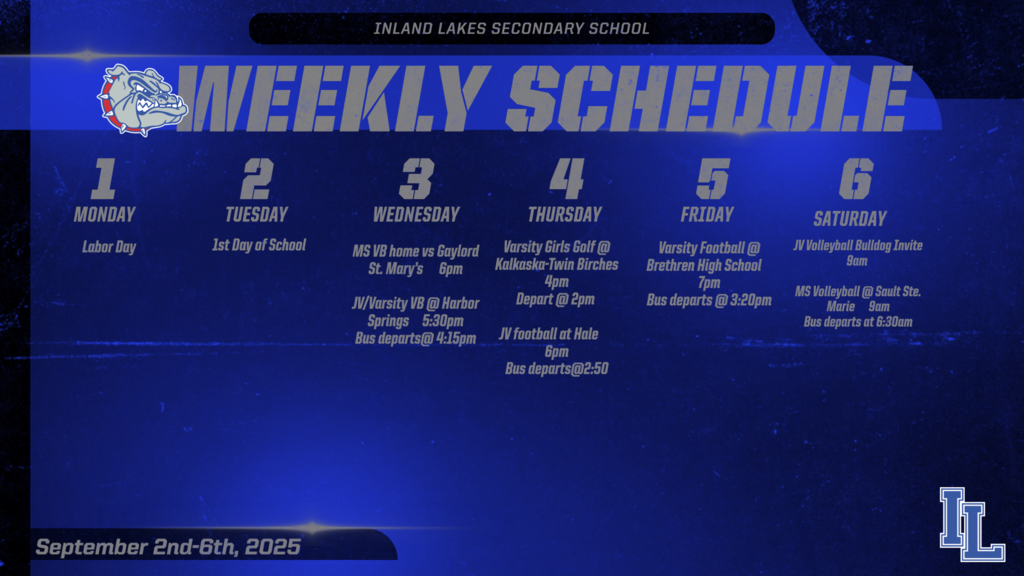 INLAND LAKES SECONDARY SCHOOL

WEEKLY SCHEDULE

1
MONDAY
Labor Day

2
TUESDAY
1st Day of School

3
WEDNESDAY
MS VB home vs Gaylord St. Mary's 6pm

JV/Varsity VB @ Harbor Springs 5:30pm
Bus departs@ 4:15pm

4
THURSDAY
Varsity Girls Golf @ Kalkaska-Twin Birches 4pm
Depart @ 2pm

JV football at Hale 6pm
Bus departs@2:50

5
FRIDAY
Varsity Football @ Brethren High School 7pm
Bus departs @ 3:20pm

6
SATURDAY
JV Volleyball Bulldog Invite 9am

MS Volleyball @ Sault Ste. Marie 9am
Bus departs at 6:30am

September 2nd-6th, 2025

IL